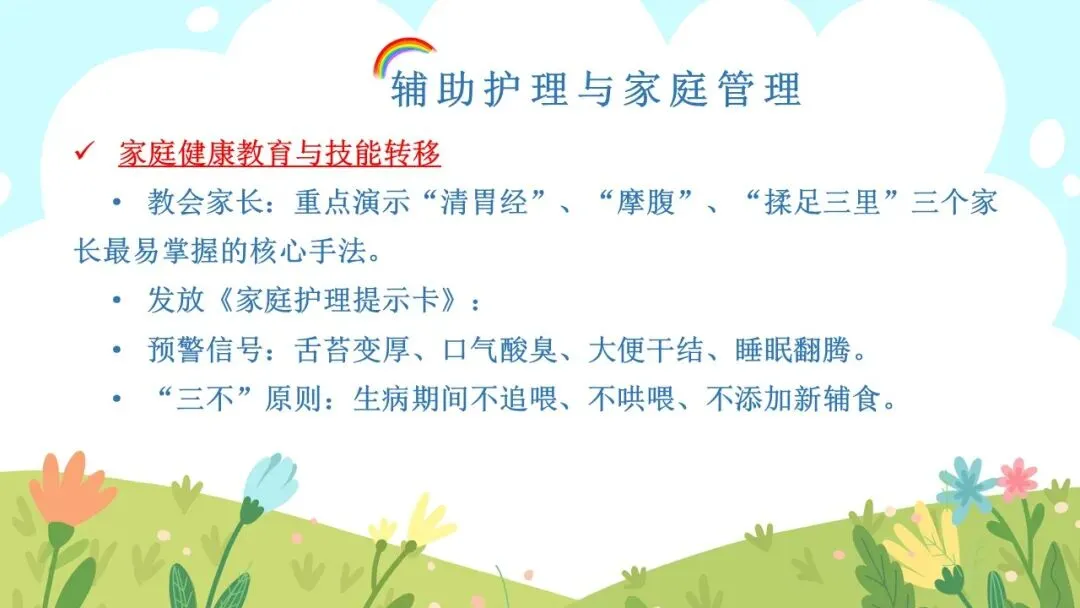 辅助护理与家庭管理

✓ 家庭健康教育与技能转移

• 教会家长：重点演示“清胃经”、“摩腹”、“揉足三里”三个家长最易掌握的核心手法。

• 发放《家庭护理提示卡》：

• 预警信号：舌苔变厚、口气酸臭、大便干结、睡眠翻腾。

• “三不”原则：生病期间不追喂、不哄喂、不添加新辅食。